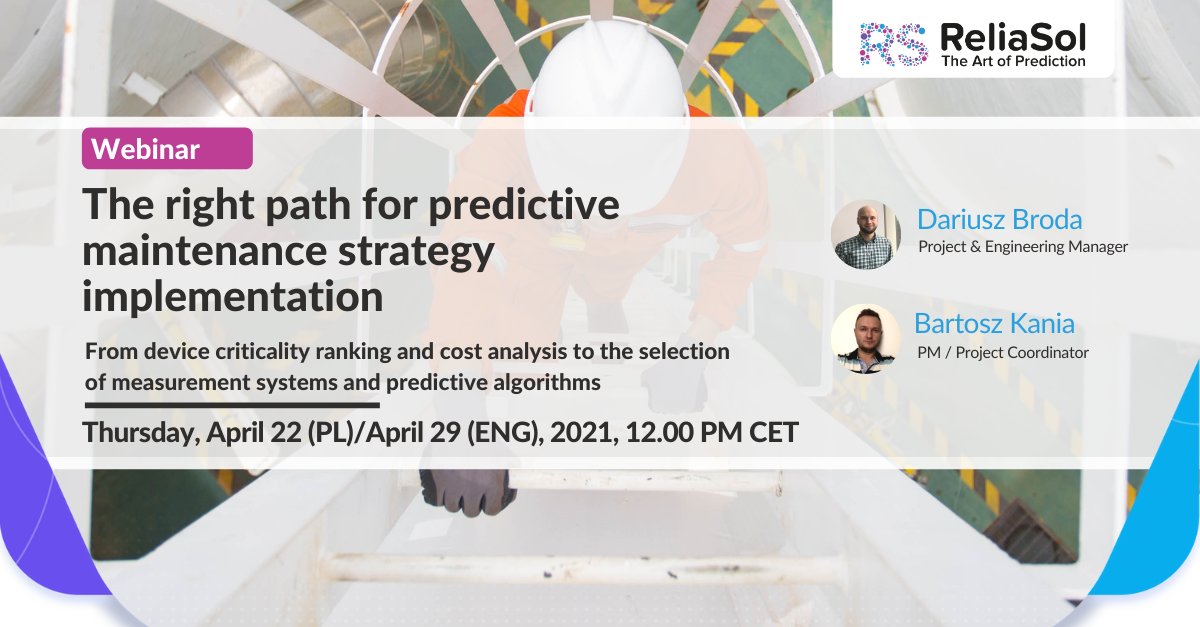 RS ReliaSol
The Art of Prediction

Webinar

The right path for predictive maintenance strategy implementation

From device criticality ranking and cost analysis to the selection of measurement systems and predictive algorithms

Thursday, April 22 (PL)/April 29 (ENG), 2021, 12.00 PM CET

Dariusz Broda
Project & Engineering Manager

Bartosz Kania
PM / Project Coordinator